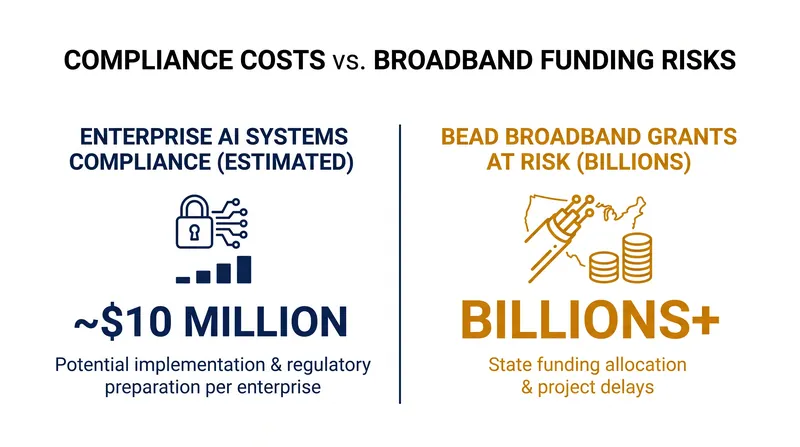 COMPLIANCE COSTS vs. BROADBAND FUNDING RISKS

ENTERPRISE AI SYSTEMS COMPLIANCE (ESTIMATED)

~$10 MILLION

Potential implementation & regulatory preparation per enterprise

BEAD BROADBAND GRANTS AT RISK (BILLIONS)

BILLIONS+

State funding allocation & project delays